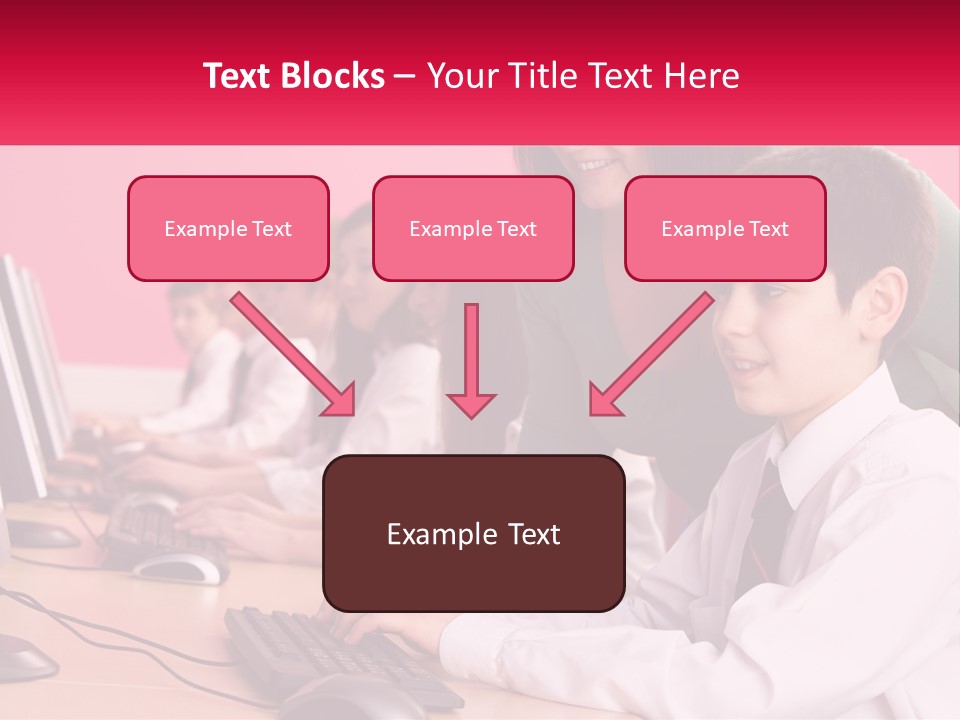 Text Blocks – Your Title Text Here

Example Text

Example Text

Example Text

Example Text